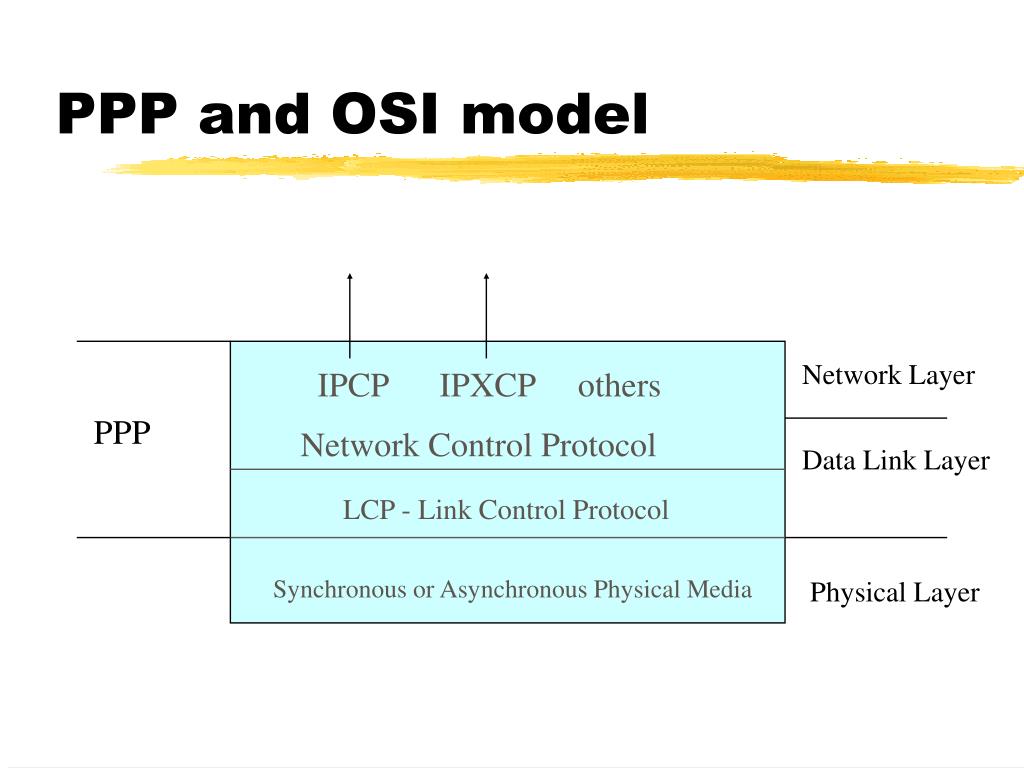 PPP and OSI model

PPP

IPCP IPXCP others

Network Control Protocol

LCP - Link Control Protocol

Synchronous or Asynchronous Physical Media

Network Layer

Data Link Layer

Physical Layer